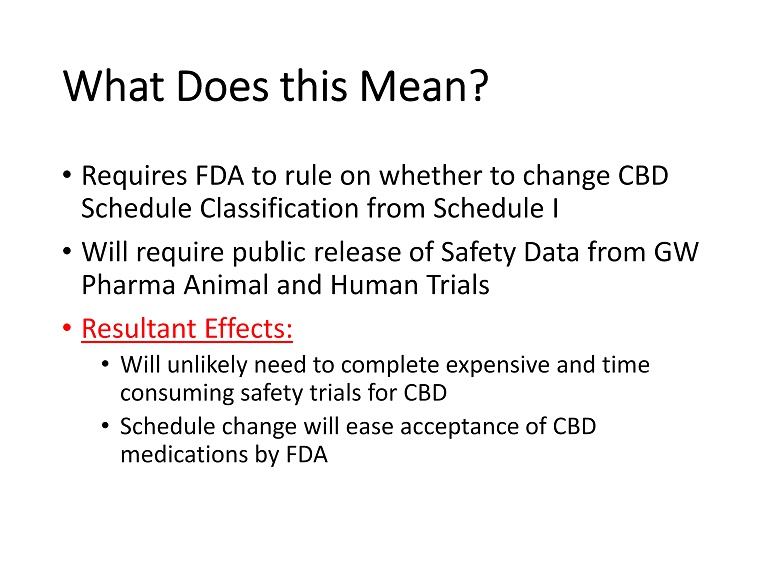 What Does this Mean?

• Requires FDA to rule on whether to change CBD Schedule Classification from Schedule I

• Will require public release of Safety Data from GW Pharma Animal and Human Trials

• Resultant Effects:
  • Will unlikely need to complete expensive and time consuming safety trials for CBD
  • Schedule change will ease acceptance of CBD medications by FDA